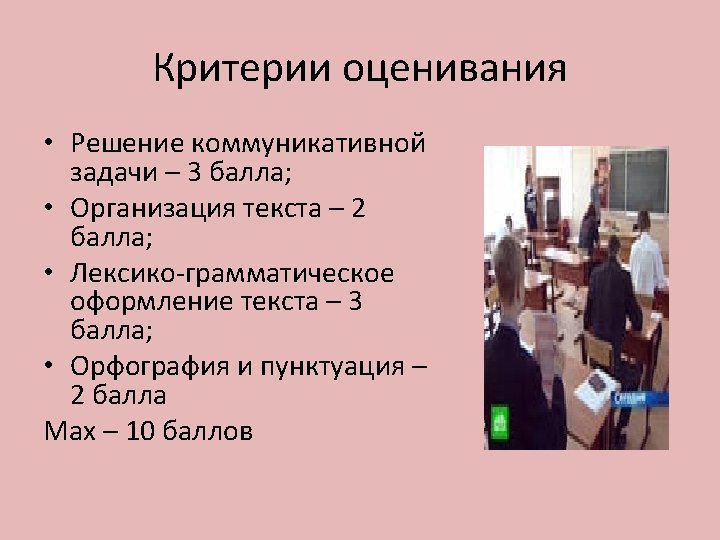 Критерии оценивания

• Решение коммуникативной задачи – 3 балла;
• Организация текста – 2 балла;
• Лексико-грамматическое оформление текста – 3 балла;
• Орфография и пунктуация – 2 балла

Max – 10 баллов

Сегодня